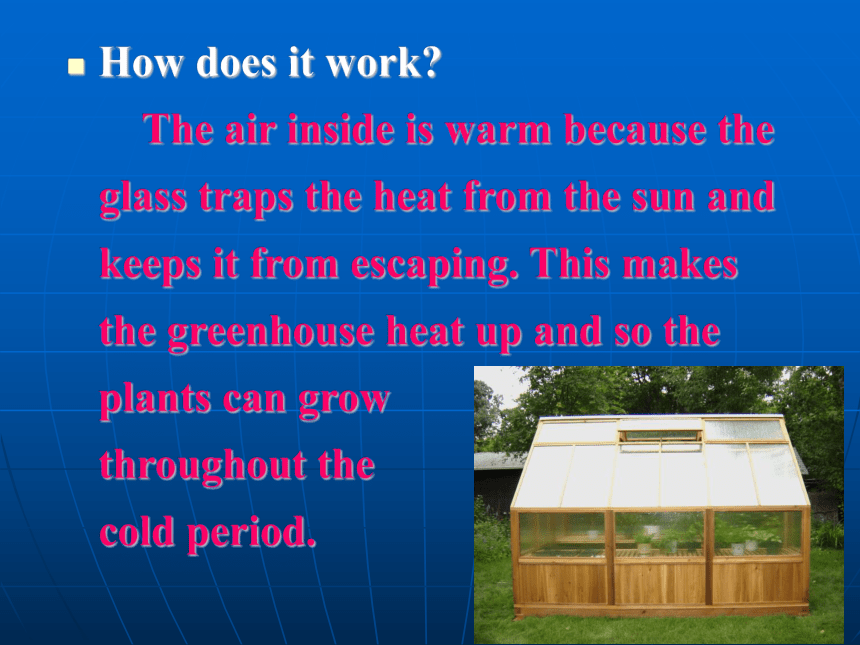 How does it work?

The air inside is warm because the glass traps the heat from the sun and keeps it from escaping. This makes the greenhouse heat up and so the plants can grow throughout the cold period.